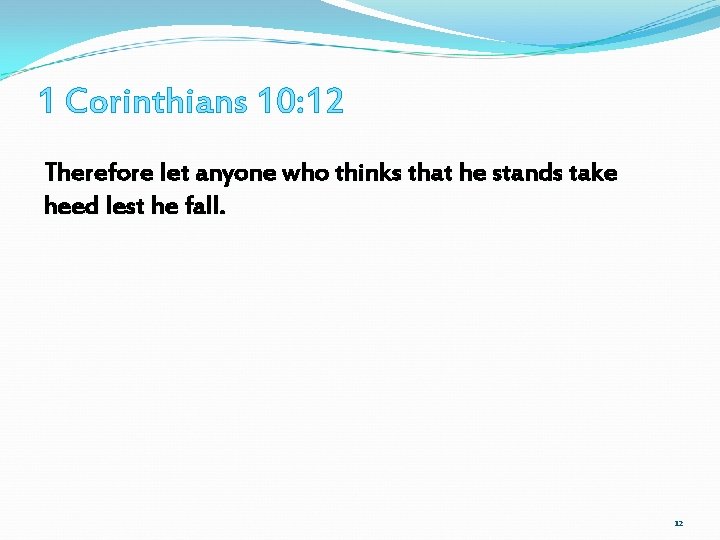 1 Corinthians 10:12

Therefore let anyone who thinks that he stands take heed lest he fall.

12